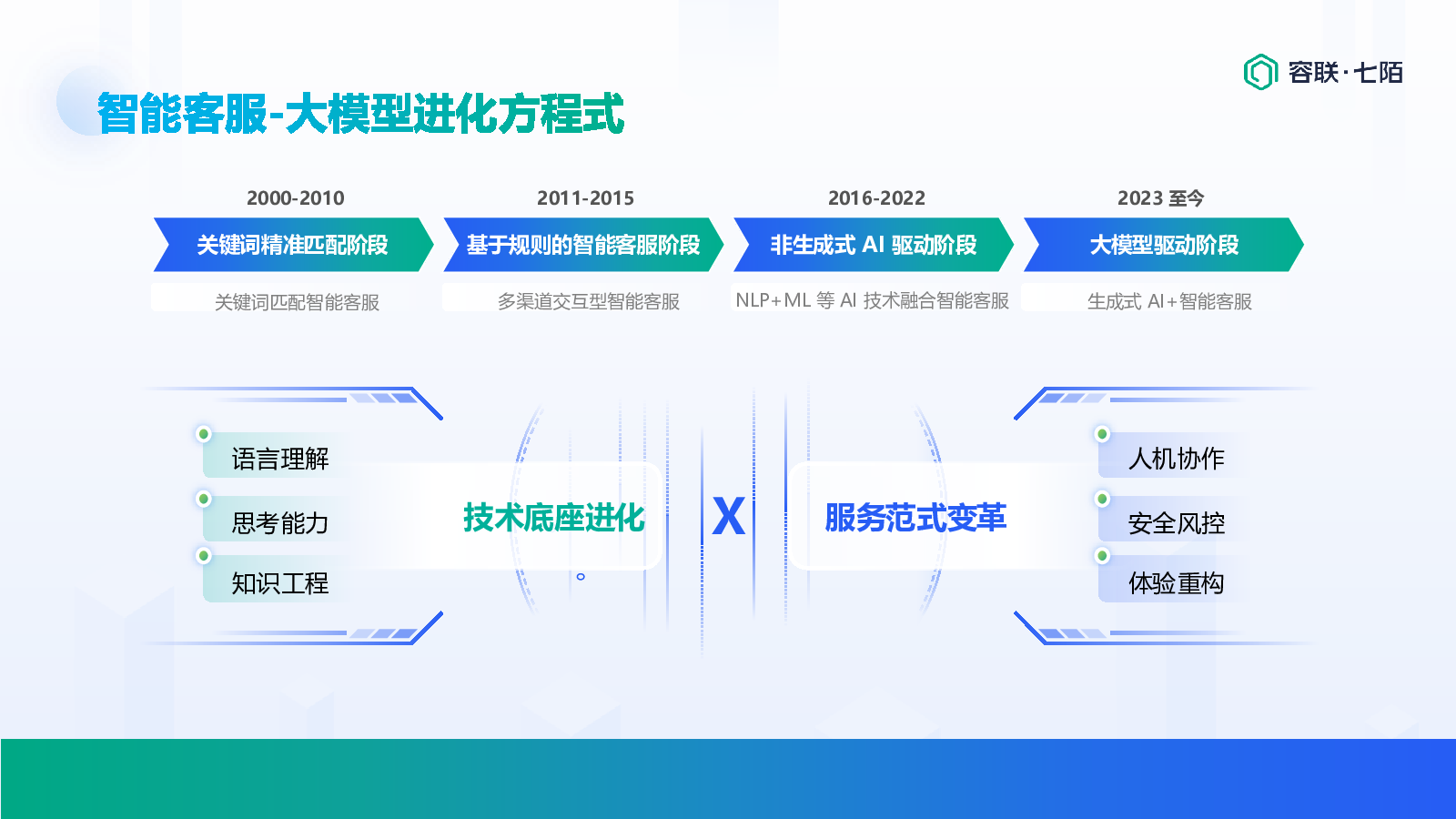 容联·七陌

智能客服-大模型进化方程式

2000-2010
关键词精准匹配阶段
关键词匹配智能客服

2011-2015
基于规则的智能客服阶段
多渠道交互型智能客服

2016-2022
非生成式 AI 驱动阶段
NLP+ML 等 AI 技术融合智能客服

2023 至今
大模型驱动阶段
生成式 AI+智能客服

语言理解
思考能力
知识工程

技术底座进化

X

服务范式变革

人机协作
安全风控
体验重构